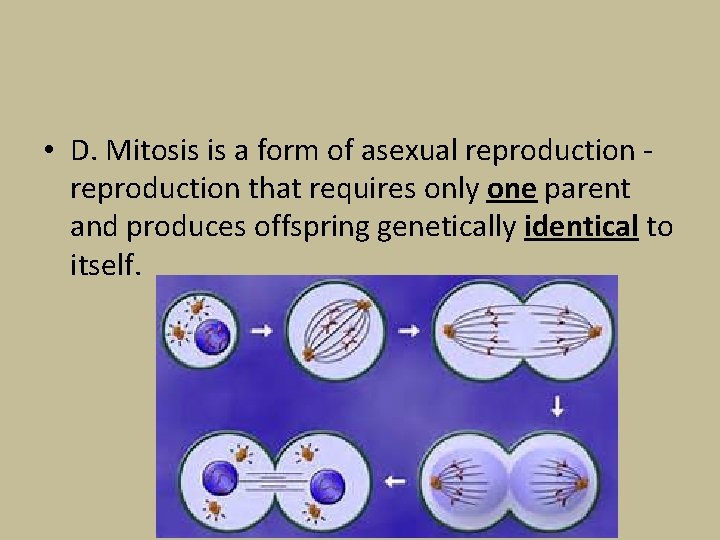 • D. Mitosis is a form of asexual reproduction - reproduction that requires only one parent and produces offspring genetically identical to itself.